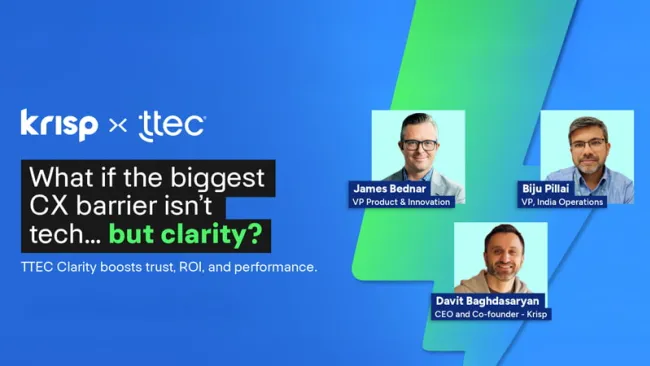 krisp × ttec

What if the biggest CX barrier isn't tech... but clarity?

TTEC Clarity boosts trust, ROI, and performance.

James Bednar
VP Product & Innovation

Biju Pillai
VP, India Operations

Davit Baghdasaryan
CEO and Co-founder - Krisp